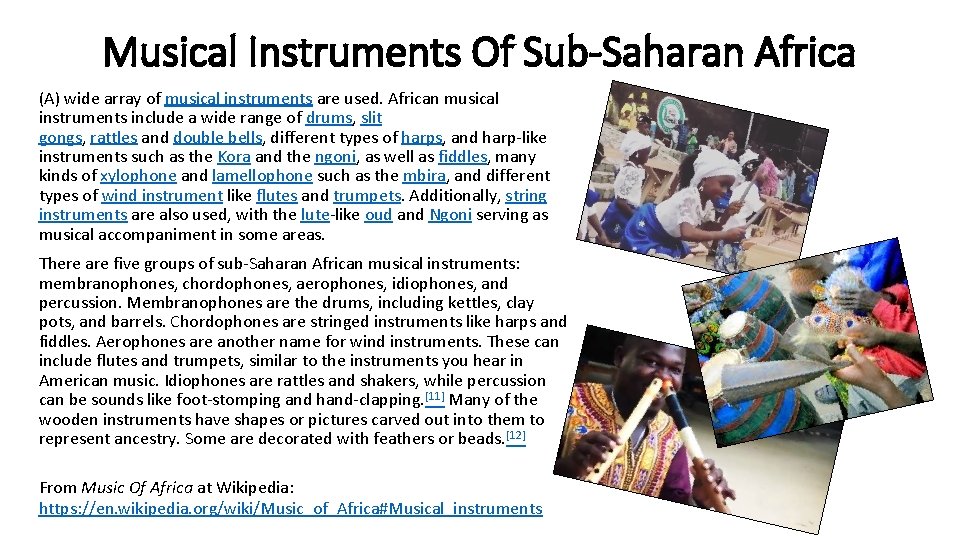 Musical Instruments Of Sub-Saharan Africa

(A) wide array of musical instruments are used. African musical instruments include a wide range of drums, slit gongs, rattles and double bells, different types of harps, and harp-like instruments such as the Kora and the ngoni, as well as fiddles, many kinds of xylophone and lamellophone such as the mbira, and different types of wind instrument like flutes and trumpets. Additionally, string instruments are also used, with the lute-like oud and Ngoni serving as musical accompaniment in some areas.

There are five groups of sub-Saharan African musical instruments: membranophones, chordophones, aerophones, idiophones, and percussion. Membranophones are the drums, including kettles, clay pots, and barrels. Chordophones are stringed instruments like harps and fiddles. Aerophones are another name for wind instruments. These can include flutes and trumpets, similar to the instruments you hear in American music. Idiophones are rattles and shakers, while percussion can be sounds like foot-stomping and hand-clapping.$^{[11]}$ Many of the wooden instruments have shapes or pictures carved out into them to represent ancestry. Some are decorated with feathers or beads.$^{[12]}$

From Music Of Africa at Wikipedia:
https://en.wikipedia.org/wiki/Music_of_Africa#Musical_instruments